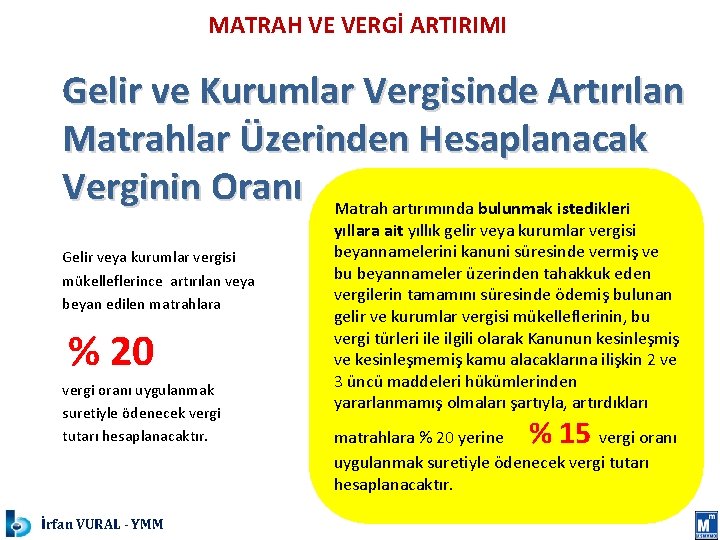 MATRAH VE VERGİ ARTIRIMI

Gelir ve Kurumlar Vergisinde Artırılan Matrahlar Üzerinden Hesaplanacak Verginin Oranı

Gelir veya kurumlar vergisi mükelleflerince artırılan veya beyan edilen matrahlara

% 20

vergi oranı uygulanmak suretiyle ödenecek vergi tutarı hesaplanacaktır.

Matrah artırımında bulunmak istedikleri yıllara ait yıllık gelir veya kurumlar vergisi beyannamelerini kanuni süresinde vermiş ve bu beyannameler üzerinden tahakkuk eden vergilerin tamamını süresinde ödemiş bulunan gelir ve kurumlar vergisi mükelleflerinin, bu vergi türleri ile ilgili olarak Kanunun kesinleşmiş ve kesinleşmemiş kamu alacaklarına ilişkin 2 ve 3 üncü maddeleri hükümlerinden yararlanmamış olmaları şartıyla, artırdıkları matrahlara % 20 yerine % 15 vergi oranı uygulanmak suretiyle ödenecek vergi tutarı hesaplanacaktır.

İrfan VURAL - YMM